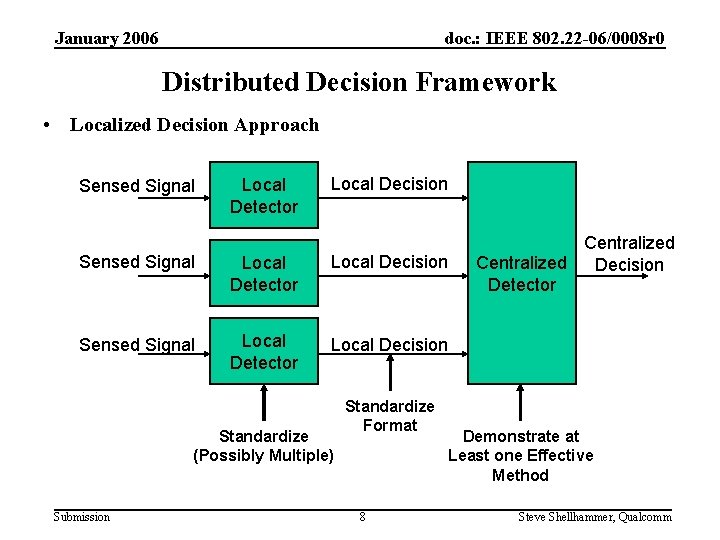 January 2006

doc.: IEEE 802.22-06/0008r0

Distributed Decision Framework

• Localized Decision Approach

Sensed Signal

Local Detector

Local Decision

Sensed Signal

Local Detector

Local Decision

Sensed Signal

Local Detector

Local Decision

Centralized Detector

Centralized Decision

Standardize (Possibly Multiple)

Standardize Format

Demonstrate at Least one Effective Method

Submission

8

Steve Shellhammer, Qualcomm